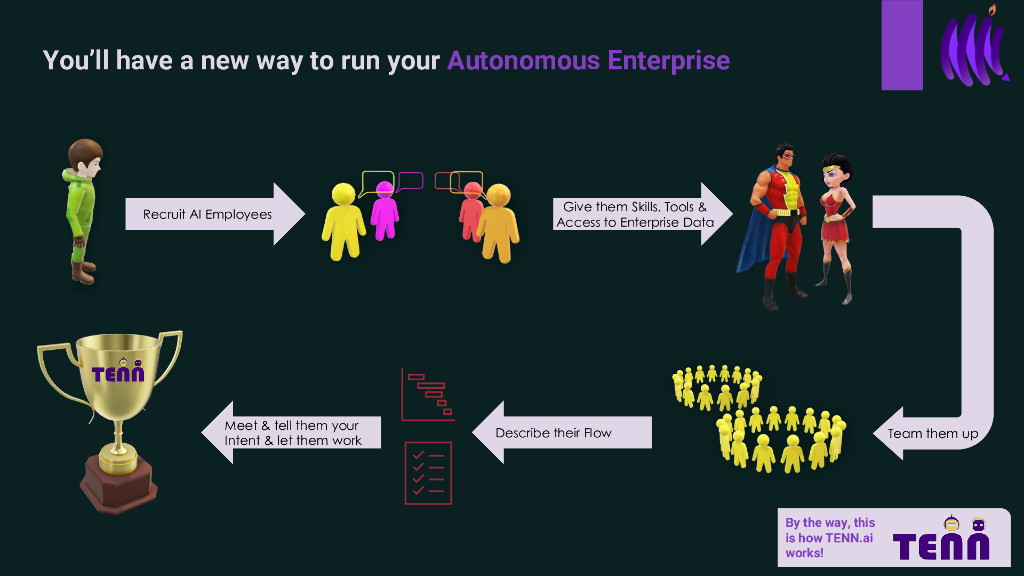 You'll have a new way to run your Autonomous Enterprise

Recruit AI Employees

Give them Skills, Tools & Access to Enterprise Data

Team them up

Describe their Flow

Meet & tell them your Intent & let them work

TENN

By the way, this is how TENN.ai works!

TENN